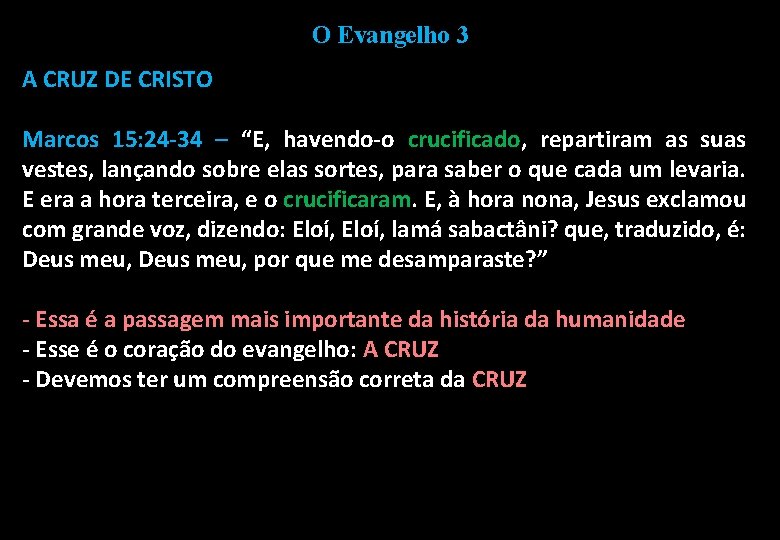 O Evangelho 3

A CRUZ DE CRISTO

Marcos 15:24-34 – “E, havendo-o crucificado, repartiram as suas vestes, lançando sobre elas sortes, para saber o que cada um levaria. E era a hora terceira, e o crucificaram. E, à hora nona, Jesus exclamou com grande voz, dizendo: Eloí, Eloí, lamá sabactâni? que, traduzido, é: Deus meu, Deus meu, por que me desamparaste?”

- Essa é a passagem mais importante da história da humanidade
- Esse é o coração do evangelho: A CRUZ
- Devemos ter um compreensão correta da CRUZ